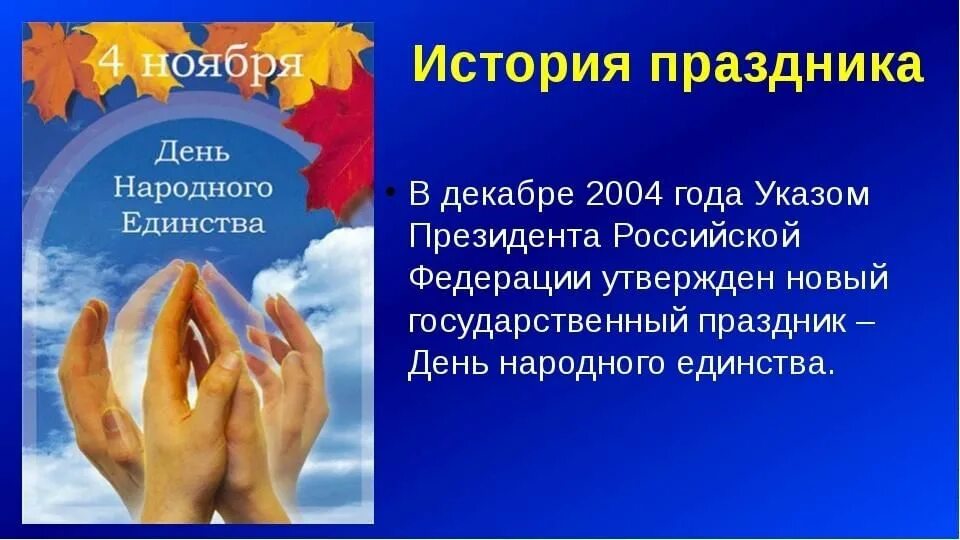 4 ноября

День Народного Единства

История праздника

• В декабре 2004 года Указом Президента Российской Федерации утвержден новый государственный праздник – День народного единства.